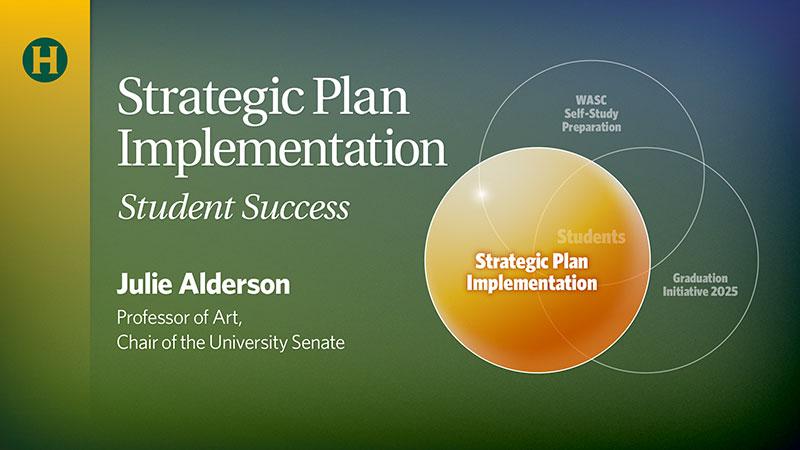 H

Strategic Plan Implementation

Student Success

Julie Alderson

Professor of Art, Chair of the University Senate

WASC Self-Study Preparation

Students

Strategic Plan Implementation

Graduation Initiative 2025